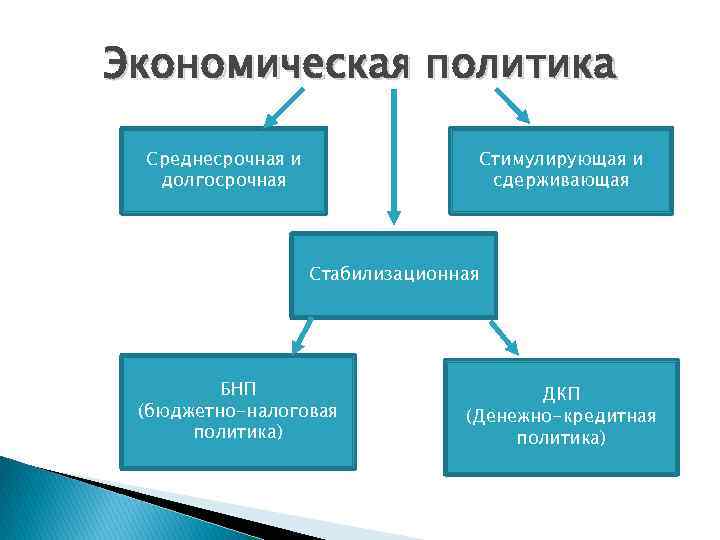 Экономическая политика

Среднесрочная и долгосрочная

Стимулирующая и сдерживающая

Стабилизационная

БНП
(бюджетно-налоговая политика)

ДКП
(Денежно-кредитная политика)